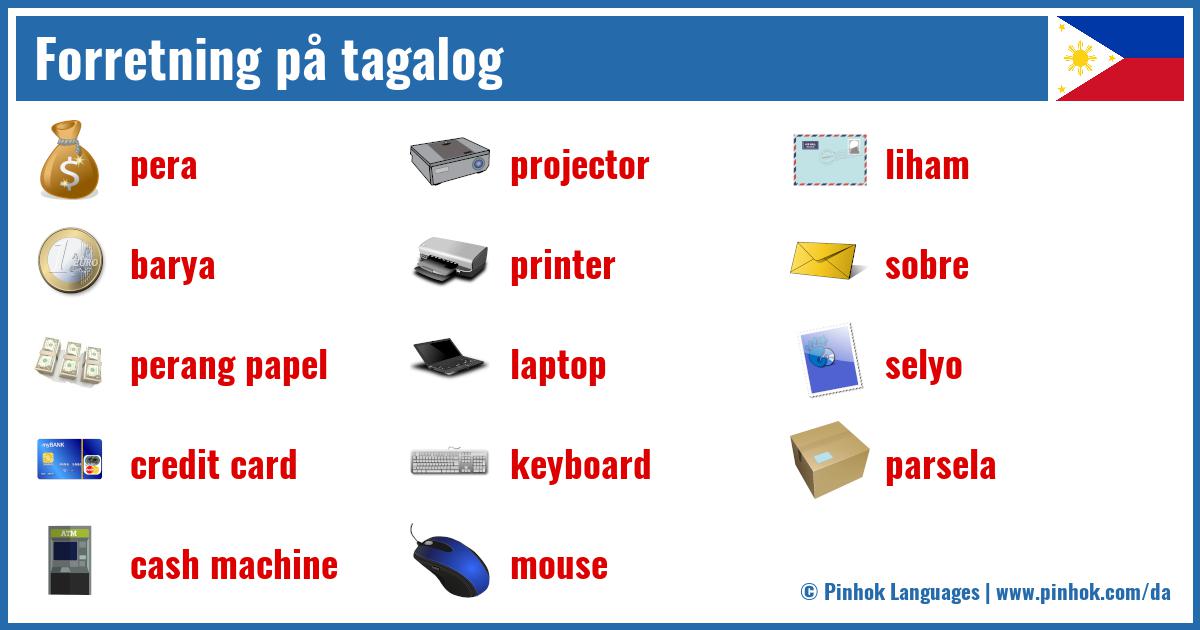 Forretning på tagalog

pera
barya
perang papel
credit card
cash machine

projector
printer
laptop
keyboard
mouse

liham
sobre
selyo
parsela

© Pinhok Languages | www.pinhok.com/da